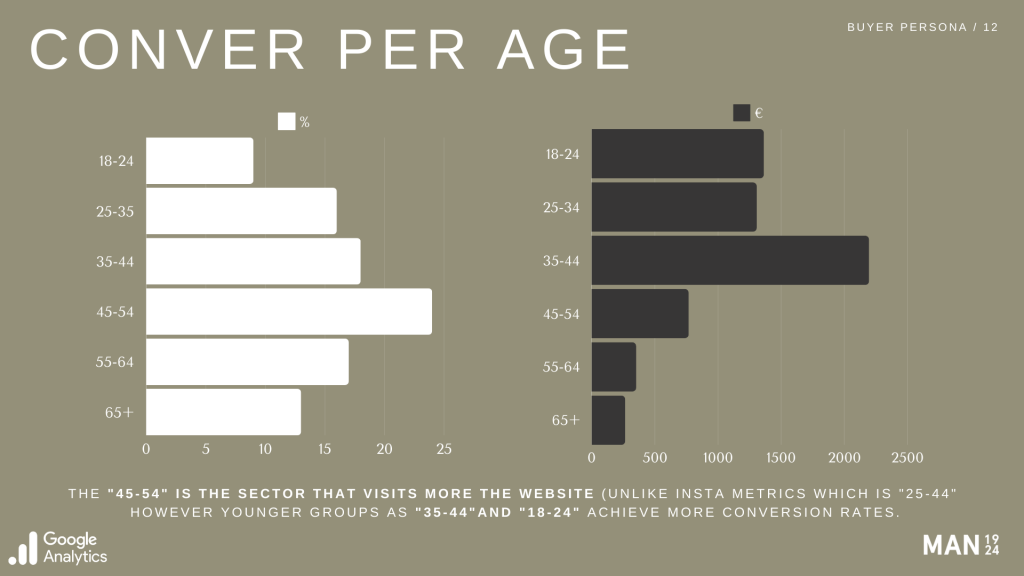 CONVER PER AGE

BUYER PERSONA / 12

%

18-24
25-35
35-44
45-54
55-64
65+

0 5 10 15 20 25

€

18-24
25-34
35-44
45-54
55-64
65+

0 500 1000 1500 2000 2500

THE "45-54" IS THE SECTOR THAT VISITS MORE THE WEBSITE (UNLIKE INSTA METRICS WHICH IS "25-44" HOWEVER YOUNGER GROUPS AS "35-44"AND "18-24" ACHIEVE MORE CONVERSION RATES.

Google Analytics

MAN 19 24